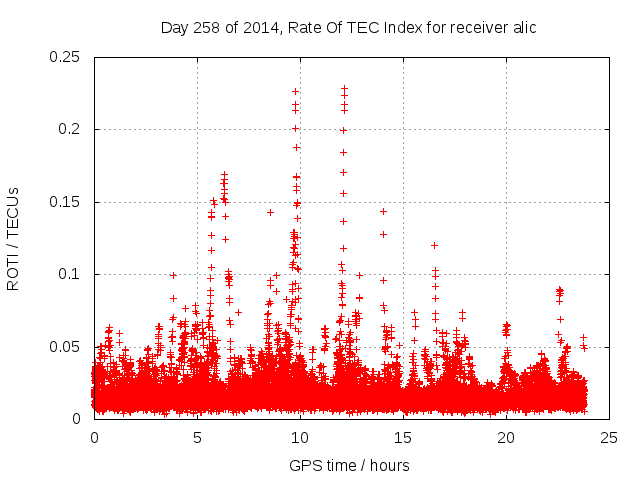 Day 258 of 2014, Rate Of TEC Index for receiver alic

ROTI / TECUs

0.25
0.2
0.15
0.1
0.05
0

0
5
10
15
20
25

GPS time / hours